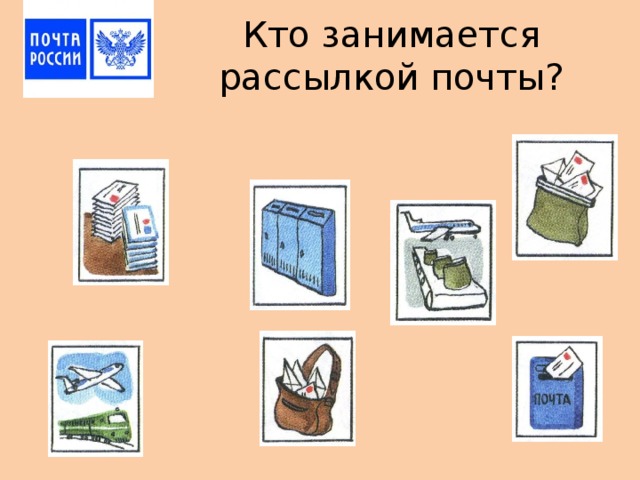 ПОЧТА РОССИИ

Кто занимается рассылкой почты?

ПОЧТА